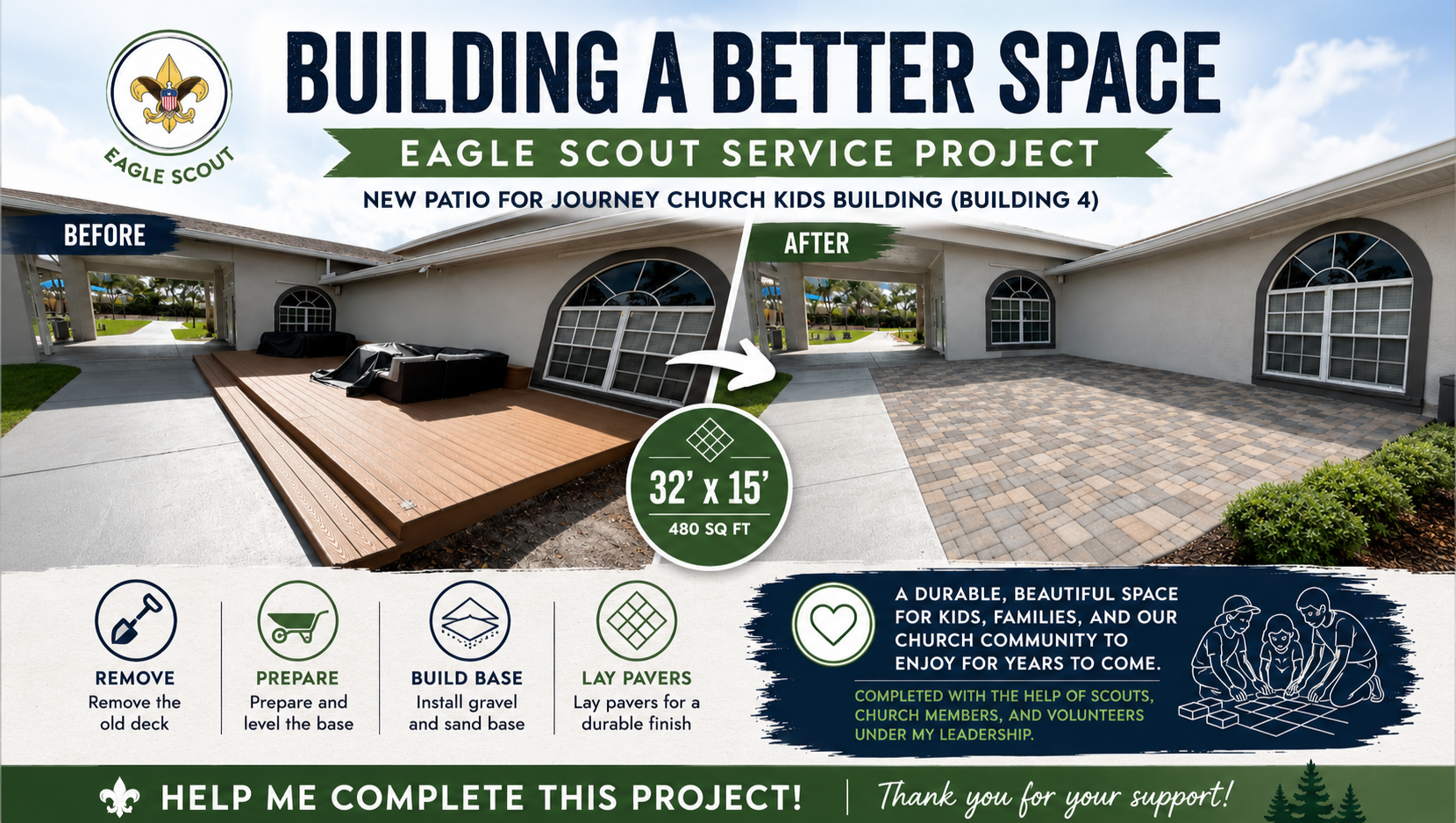 EAGLE SCOUT

BUILDING A BETTER SPACE

EAGLE SCOUT SERVICE PROJECT

NEW PATIO FOR JOURNEY CHURCH KIDS BUILDING (BUILDING 4)

BEFORE

AFTER

32' x 15'
480 SQ FT

REMOVE
Remove the old deck

PREPARE
Prepare and level the base

BUILD BASE
Install gravel and sand base

LAY PAVERS
Lay pavers for a durable finish

A DURABLE, BEAUTIFUL SPACE FOR KIDS, FAMILIES, AND OUR CHURCH COMMUNITY TO ENJOY FOR YEARS TO COME.

COMPLETED WITH THE HELP OF SCOUTS, CHURCH MEMBERS, AND VOLUNTEERS UNDER MY LEADERSHIP.

HELP ME COMPLETE THIS PROJECT!

Thank you for your support!